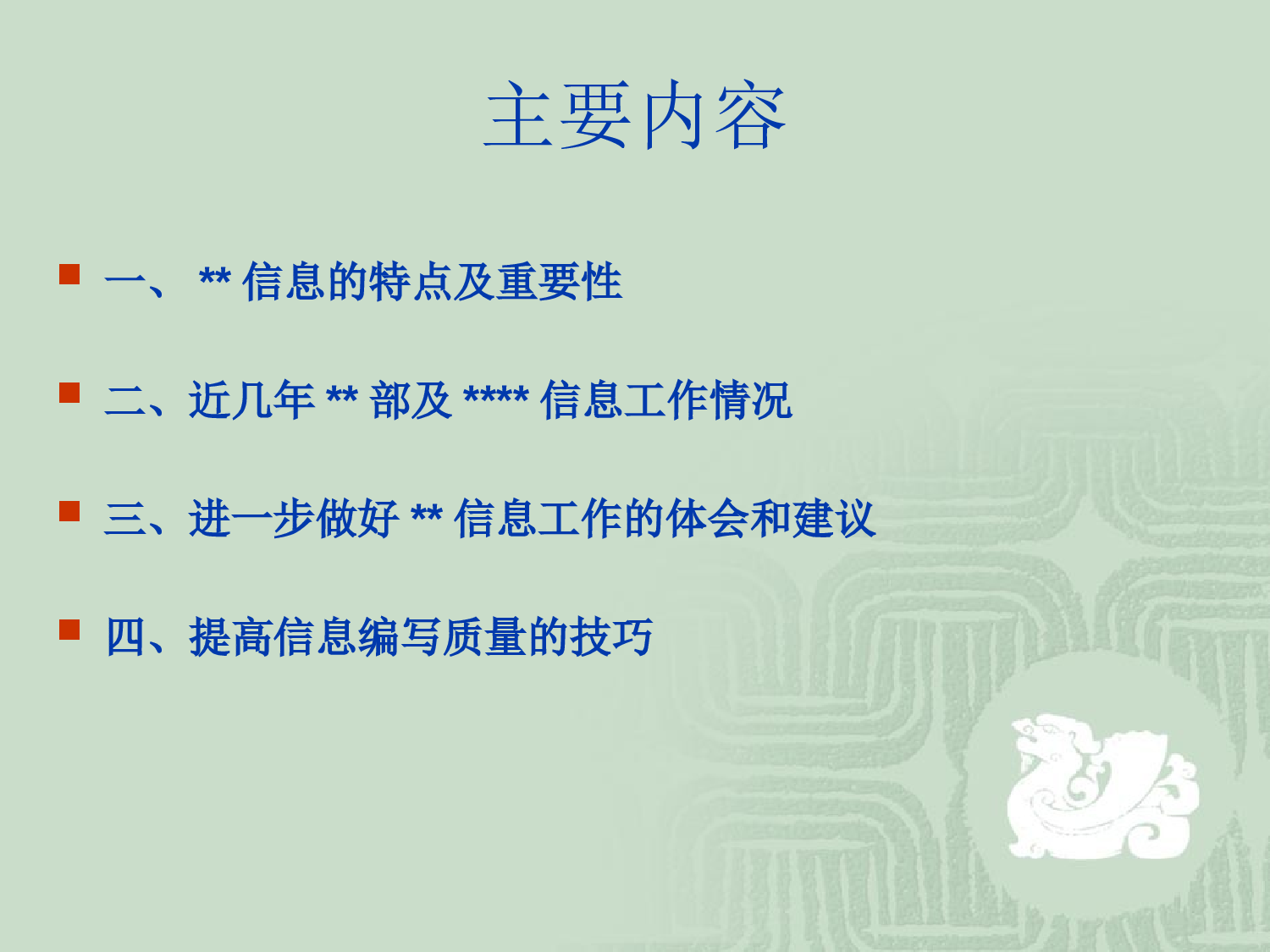 主要内容

一、 ** 信息的特点及重要性

二、近几年 ** 部及 **** 信息工作情况

三、进一步做好 ** 信息工作的体会和建议

四、提高信息编写质量的技巧